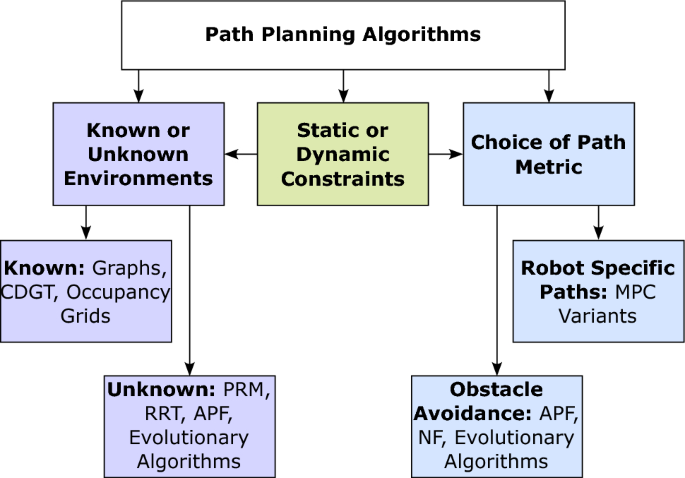 Path Planning Algorithms

Known or Unknown Environments

Static or Dynamic Constraints

Choice of Path Metric

Known: Graphs, CDGT, Occupancy Grids

Robot Specific Paths: MPC Variants

Unknown: PRM, RRT, APF, Evolutionary Algorithms

Obstacle Avoidance: APF, NF, Evolutionary Algorithms